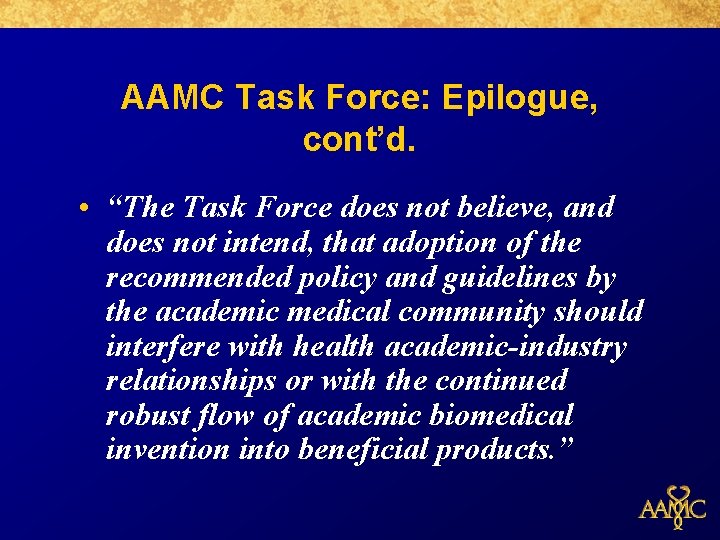 AAMC Task Force: Epilogue, cont'd.

• "The Task Force does not believe, and does not intend, that adoption of the recommended policy and guidelines by the academic medical community should interfere with health academic-industry relationships or with the continued robust flow of academic biomedical invention into beneficial products."

AAMC